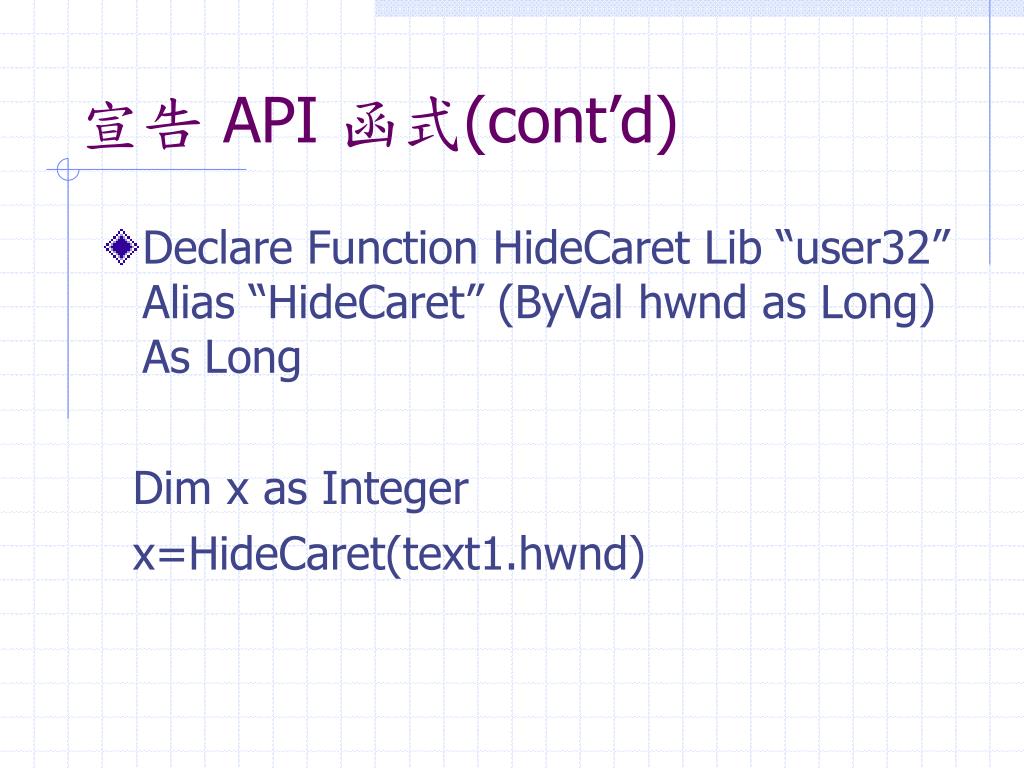 宣告 API 函式(cont’d)

Declare Function HideCaret Lib “user32” Alias “HideCaret” (ByVal hwnd as Long) As Long

Dim x as Integer

x=HideCaret(text1.hwnd)